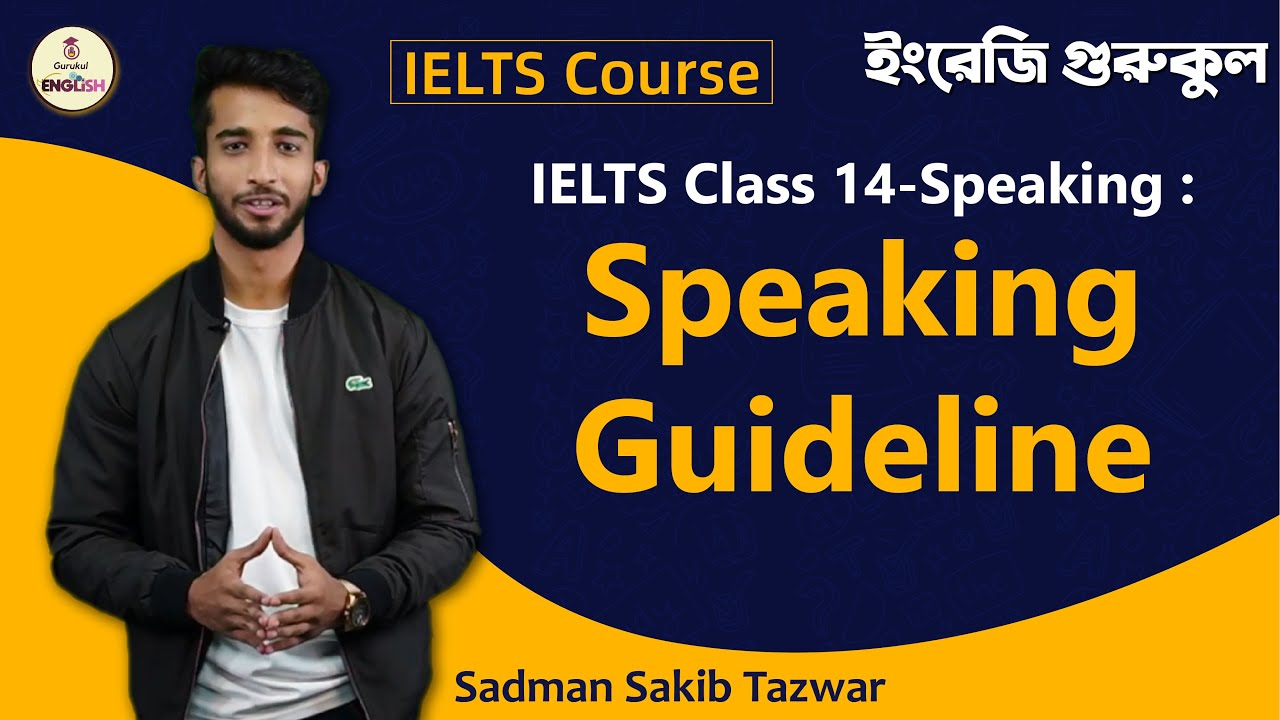 Gurukul ENGLISH

IELTS Course

ইংরেজি গুরুকুল

IELTS Class 14-Speaking :

Speaking Guideline

Sadman Sakib Tazwar